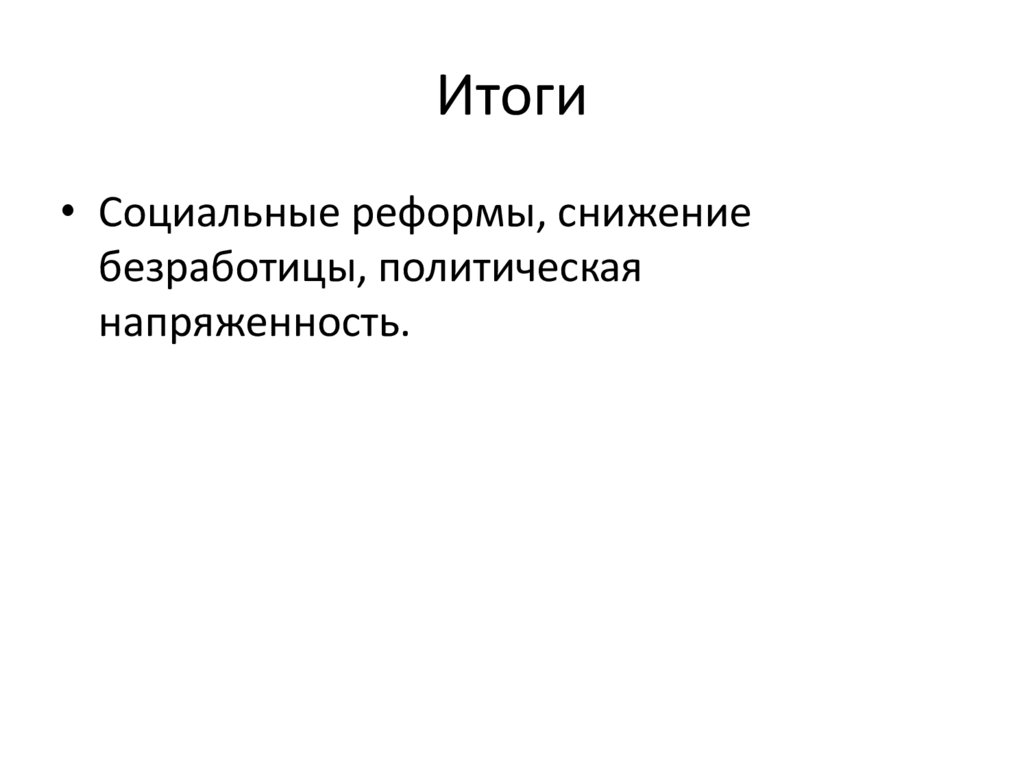 Итоги

• Социальные реформы, снижение безработицы, политическая напряженность.